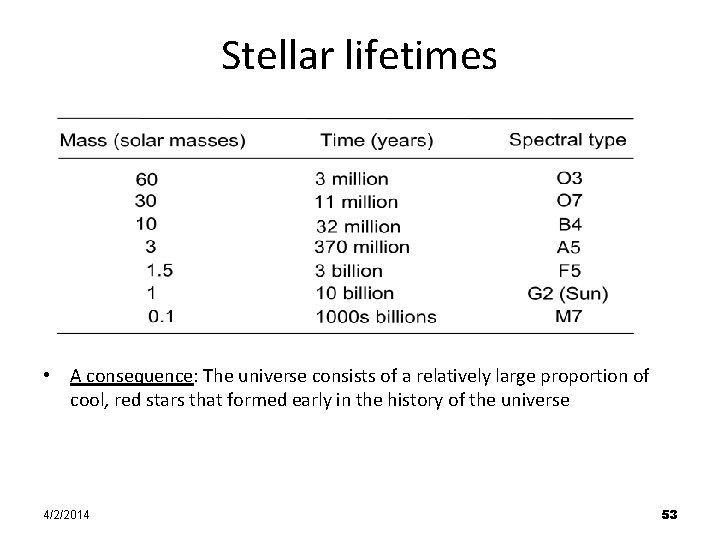 Stellar lifetimes

| Mass (solar masses) | Time (years) | Spectral type |
|---|---|---|
| 60 | 3 million | O3 |
| 30 | 11 million | O7 |
| 10 | 32 million | B4 |
| 3 | 370 million | A5 |
| 1.5 | 3 billion | F5 |
| 1 | 10 billion | G2 (Sun) |
| 0.1 | 1000s billions | M7 |

• A consequence: The universe consists of a relatively large proportion of cool, red stars that formed early in the history of the universe

4/2/2014

53